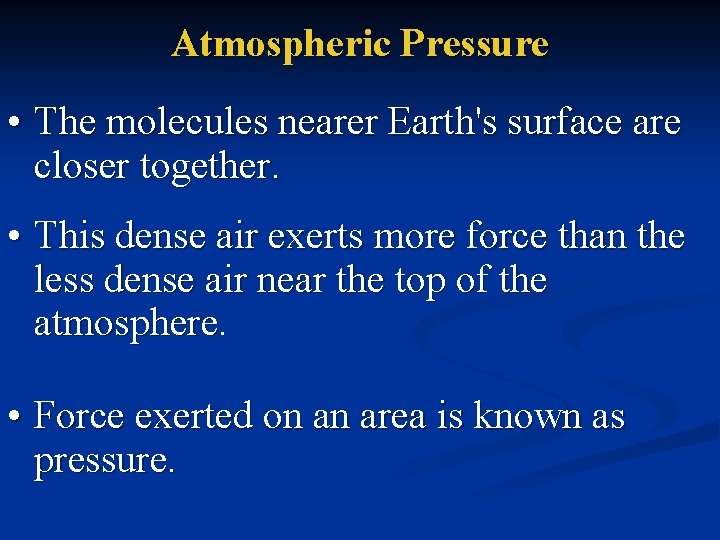 Atmospheric Pressure

• The molecules nearer Earth's surface are closer together.

• This dense air exerts more force than the less dense air near the top of the atmosphere.

• Force exerted on an area is known as pressure.